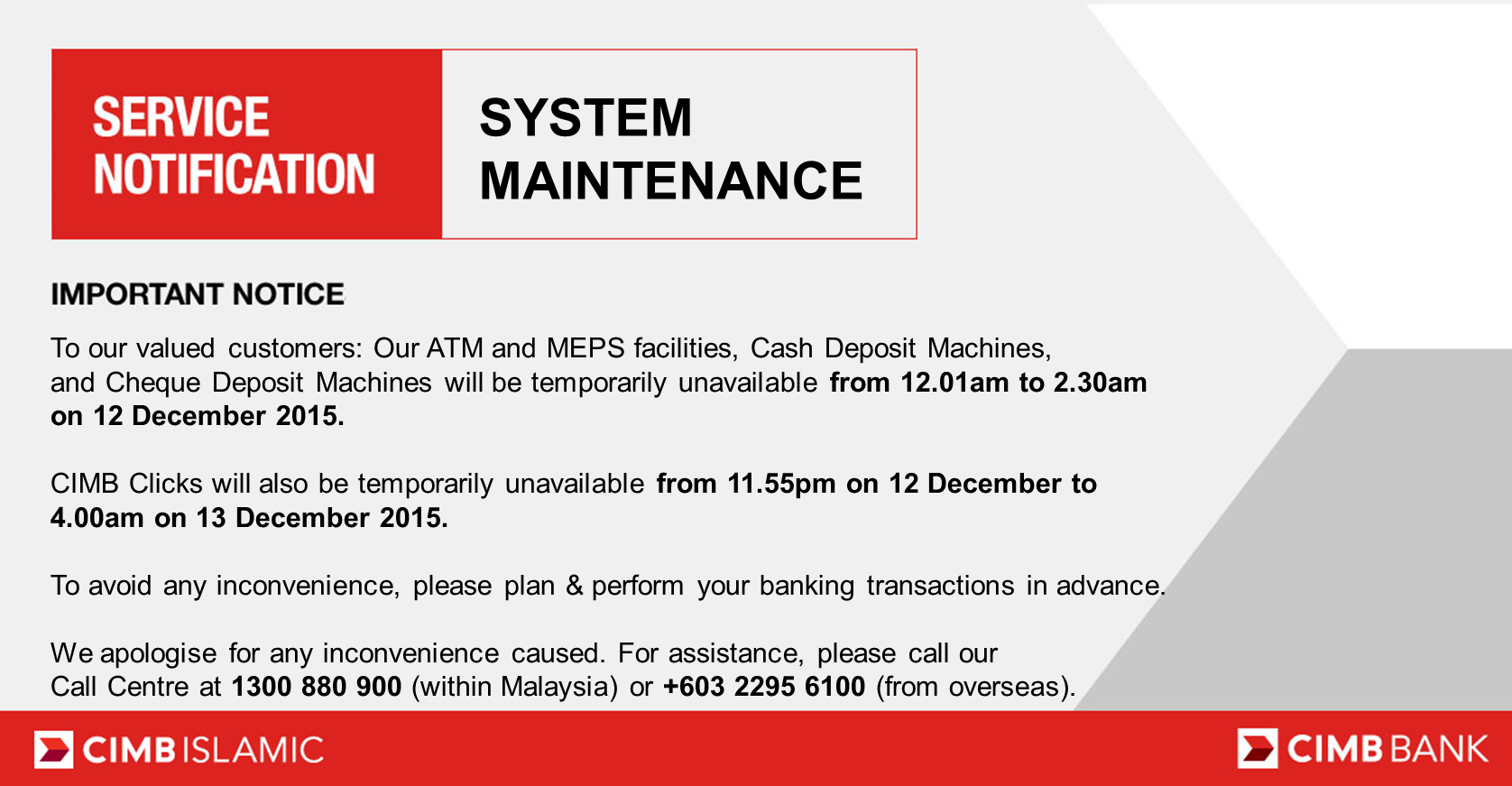 SERVICE NOTIFICATION

SYSTEM MAINTENANCE

IMPORTANT NOTICE

To our valued customers: Our ATM and MEPS facilities, Cash Deposit Machines, and Cheque Deposit Machines will be temporarily unavailable from 12.01am to 2.30am on 12 December 2015.

CIMB Clicks will also be temporarily unavailable from 11.55pm on 12 December to 4.00am on 13 December 2015.

To avoid any inconvenience, please plan & perform your banking transactions in advance.

We apologise for any inconvenience caused. For assistance, please call our Call Centre at 1300 880 900 (within Malaysia) or +603 2295 6100 (from overseas).

CIMB ISLAMIC

CIMB BANK